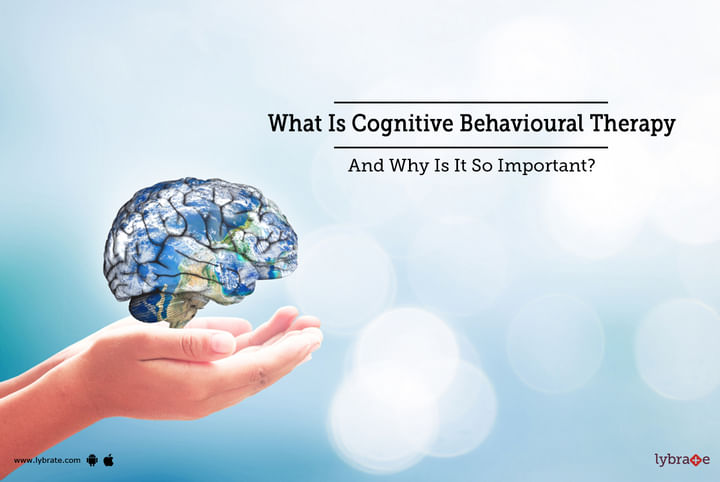 What Is Cognitive Behavioural Therapy

And Why Is It So Important?

www.lybrate.com

lybrate